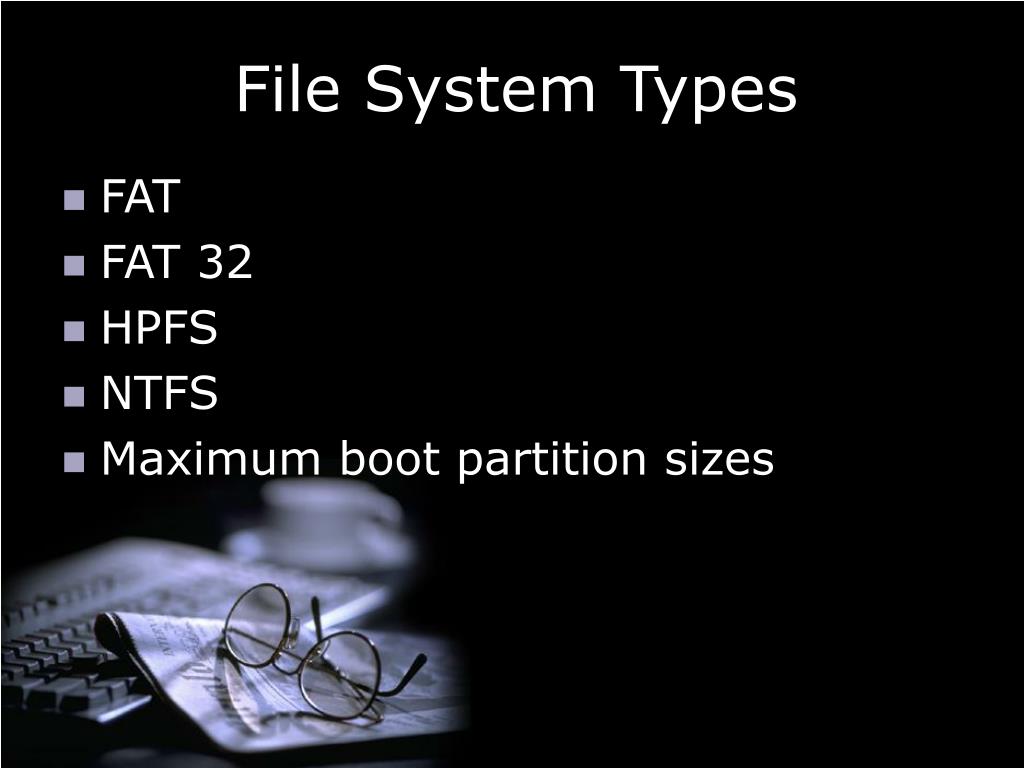 File System Types

- FAT
- FAT 32
- HPFS
- NTFS
- Maximum boot partition sizes